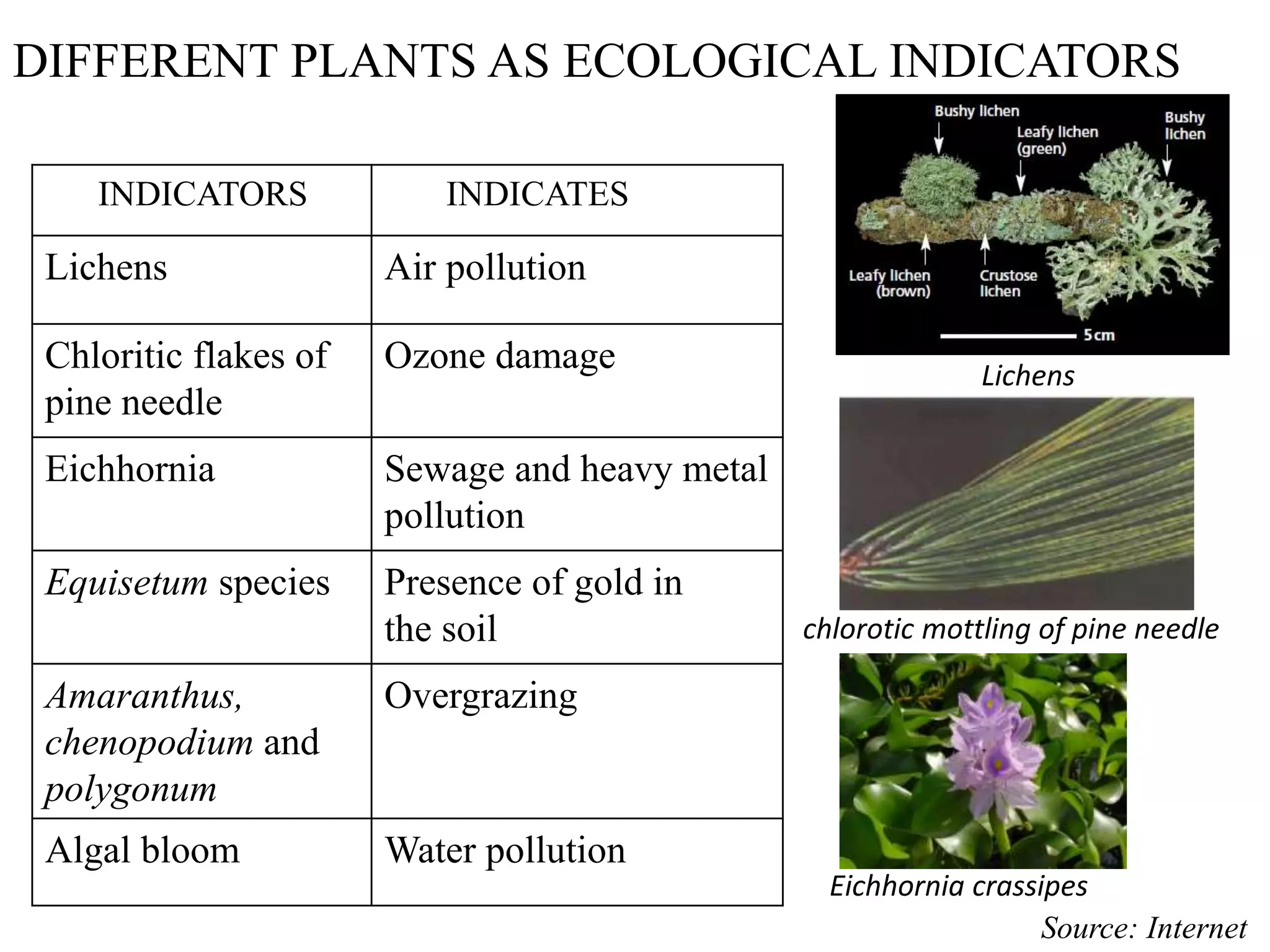 DIFFERENT PLANTS AS ECOLOGICAL INDICATORS

| INDICATORS | INDICATES |
|---|---|
| Lichens | Air pollution |
| Chloritic flakes of pine needle | Ozone damage |
| Eichhornia | Sewage and heavy metal pollution |
| Equisetum species | Presence of gold in the soil |
| Amaranthus, chenopodium and polygonum | Overgrazing |
| Algal bloom | Water pollution |

Bushy lichen
Leafy lichen (green)
Bushy lichen
Leafy lichen (brown)
Crustose lichen
5 cm

Lichens

chlorotic mottling of pine needle

Eichhornia crassipes

Source: Internet